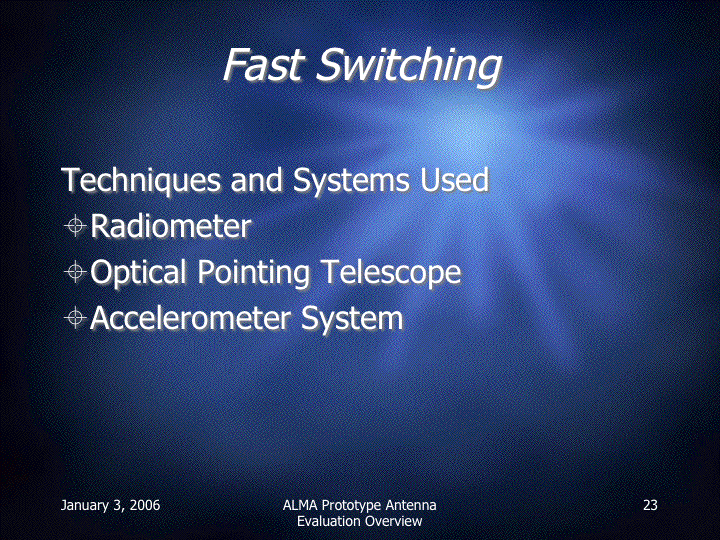 Fast Switching

Techniques and Systems Used

Radiometer

Optical Pointing Telescope

Accelerometer System

January 3, 2006

ALMA Prototype Antenna Evaluation Overview

23